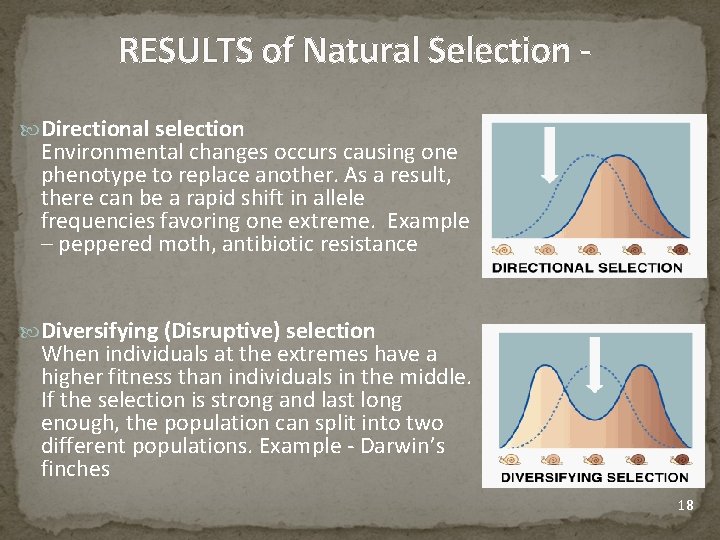 RESULTS of Natural Selection -

Directional selection
Environmental changes occurs causing one phenotype to replace another. As a result, there can be a rapid shift in allele frequencies favoring one extreme. Example – peppered moth, antibiotic resistance

DIRECTIONAL SELECTION

Diversifying (Disruptive) selection
When individuals at the extremes have a higher fitness than individuals in the middle. If the selection is strong and last long enough, the population can split into two different populations. Example - Darwin's finches

DIVERSIFYING SELECTION

18